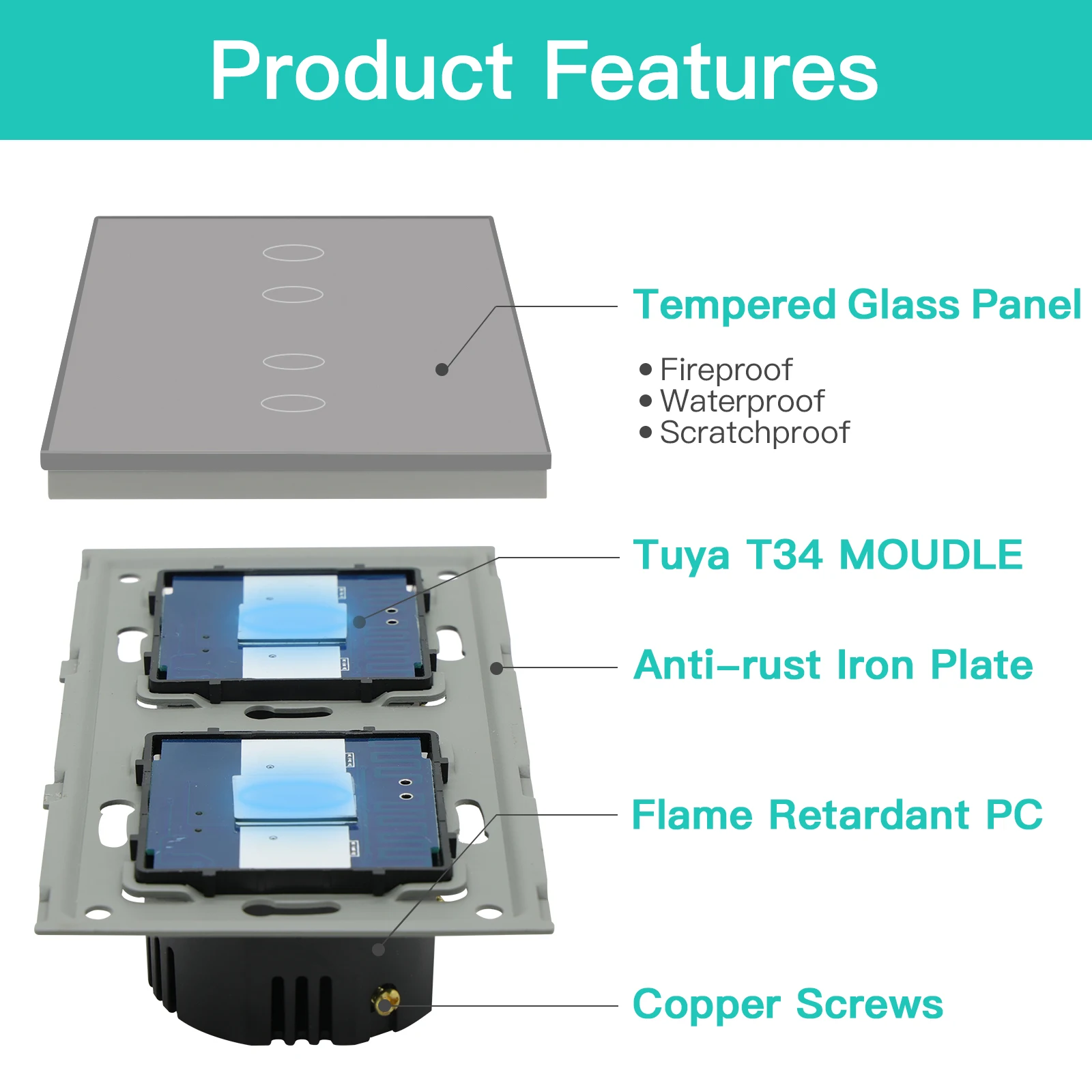 Product Features

Tempered Glass Panel

• Fireproof
• Waterproof
• Scratchproof

Tuya T34 MOUDLE

Anti-rust Iron Plate

Flame Retardant PC

Copper Screws